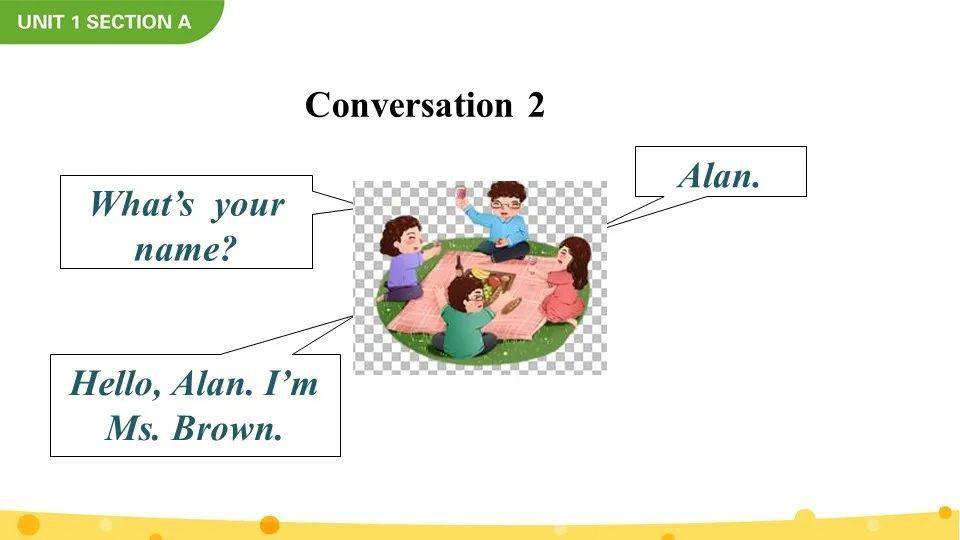 UNIT 1 SECTION A

Conversation 2

What's your name?

Alan.

Hello, Alan. I'm Ms. Brown.